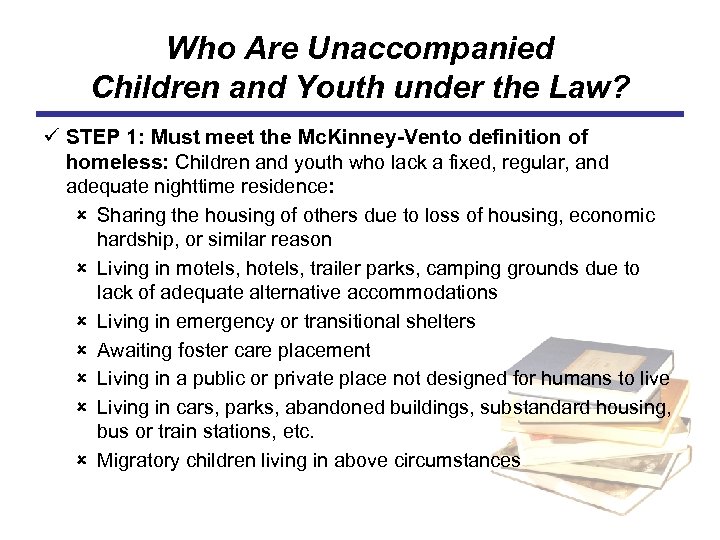 Who Are Unaccompanied Children and Youth under the Law?

✓ STEP 1: Must meet the McKinney-Vento definition of homeless: Children and youth who lack a fixed, regular, and adequate nighttime residence:

× Sharing the housing of others due to loss of housing, economic hardship, or similar reason

× Living in motels, hotels, trailer parks, camping grounds due to lack of adequate alternative accommodations

× Living in emergency or transitional shelters

× Awaiting foster care placement

× Living in a public or private place not designed for humans to live

× Living in cars, parks, abandoned buildings, substandard housing, bus or train stations, etc.

× Migratory children living in above circumstances